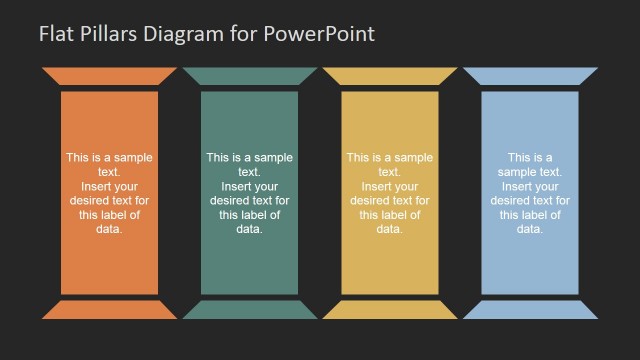 Flat Pillars Diagram for PowerPoint

This is a sample text.
Insert your desired text for this label of data.

This is a sample text.
Insert your desired text for this label of data.

This is a sample text.
Insert your desired text for this label of data.

This is a sample text.
Insert your desired text for this label of data.